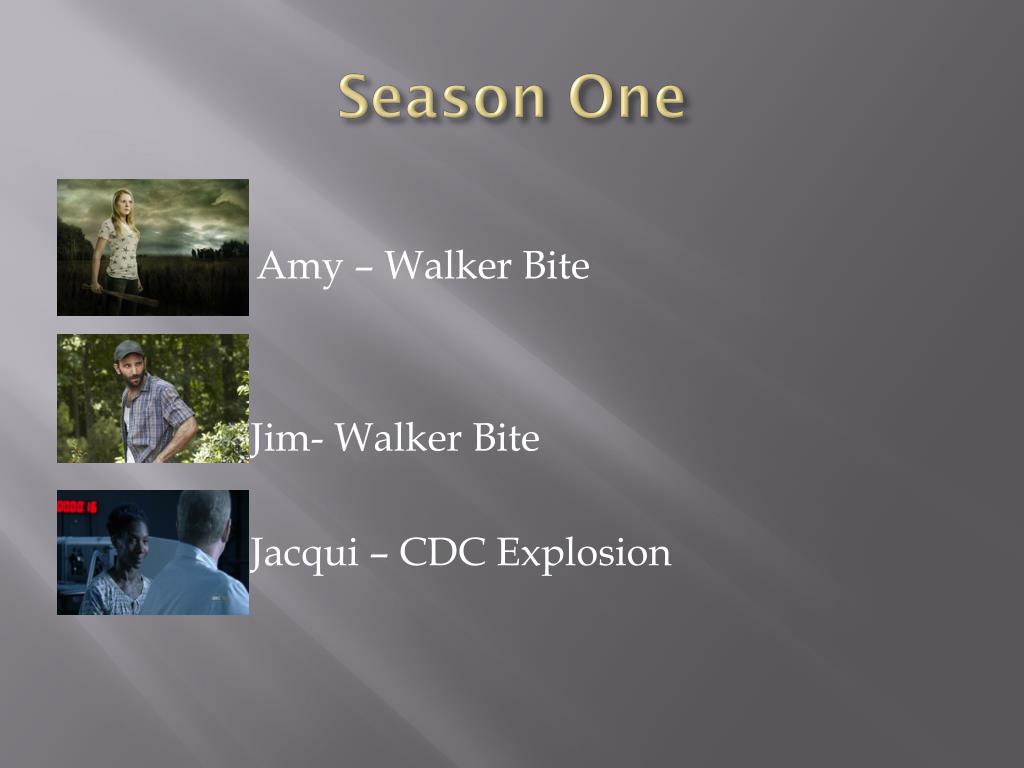 Season One

Amy – Walker Bite

Jim- Walker Bite

Jacqui – CDC Explosion